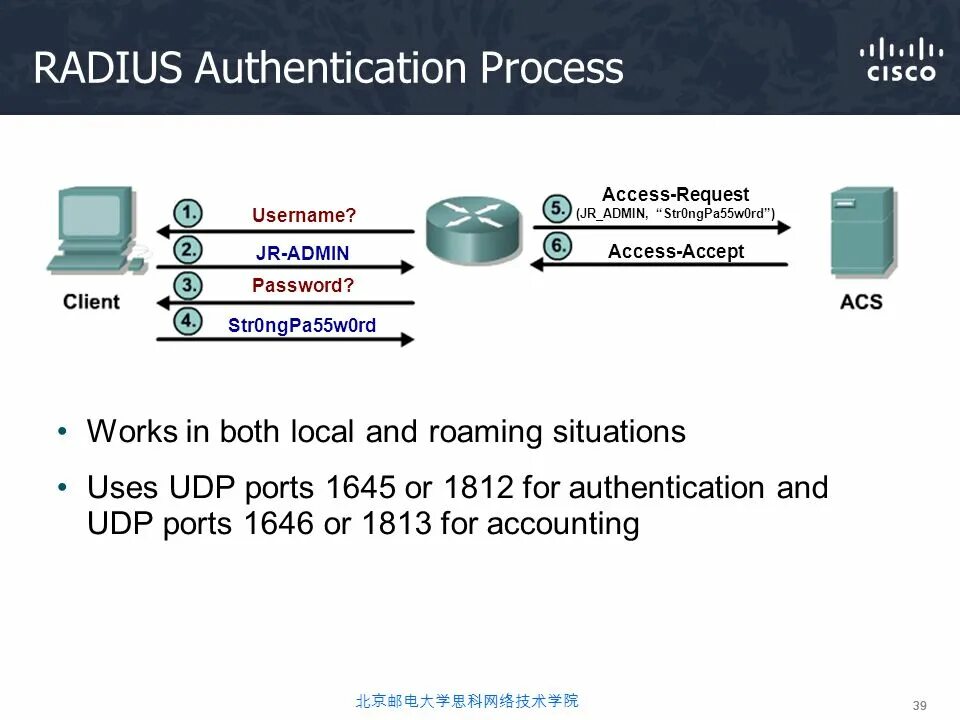 RADIUS Authentication Process

CISCO

1. Username?
2. JR-ADMIN
3. Password?
4. Str0ngPa55w0rd
Client

5. Access-Request
(JR_ADMIN, "Str0ngPa55w0rd")
6. Access-Accept
ACS

• Works in both local and roaming situations

• Uses UDP ports 1645 or 1812 for authentication and UDP ports 1646 or 1813 for accounting

北京邮电大学思科网络技术学院

39